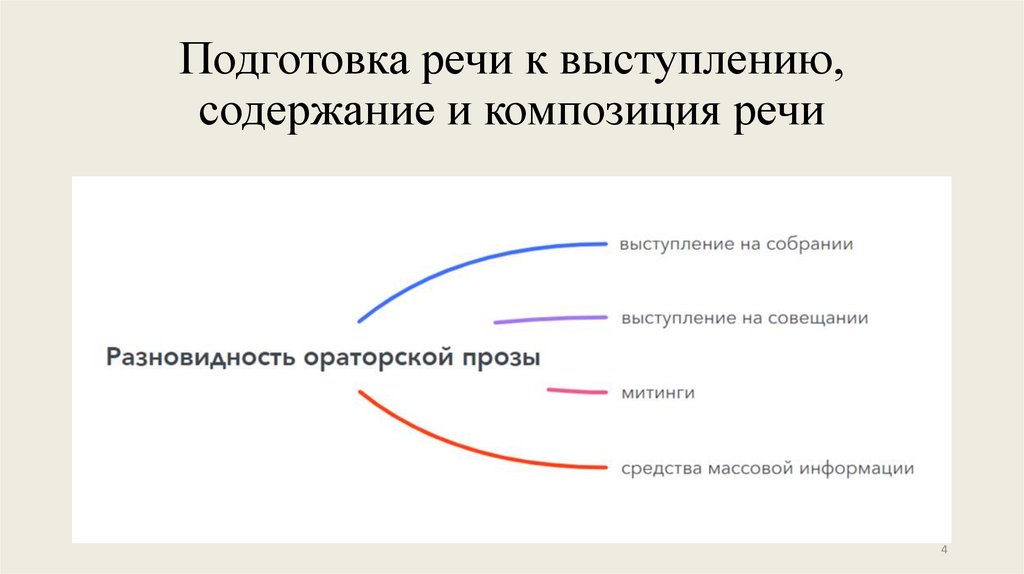 Подготовка речи к выступлению, содержание и композиция речи

Разновидность ораторской прозы

выступление на собрании

выступление на совещании

митинги

средства массовой информации

4